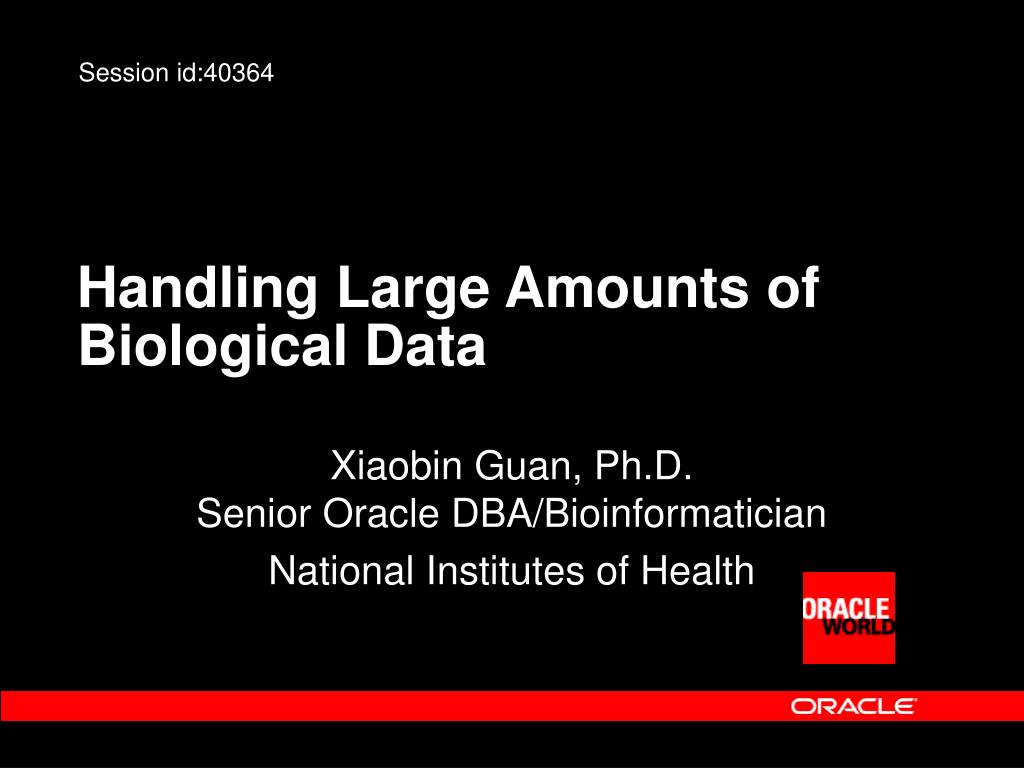 Session id:40364

Handling Large Amounts of Biological Data

Xiaobin Guan, Ph.D.
Senior Oracle DBA/Bioinformatician
National Institutes of Health

ORACLE WORLD

ORACLE